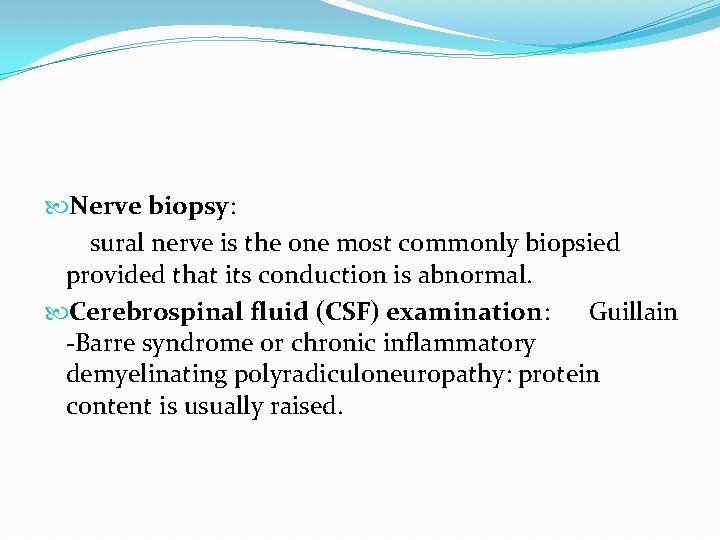 Nerve biopsy:

sural nerve is the one most commonly biopsied provided that its conduction is abnormal.

Cerebrospinal fluid (CSF) examination: Guillain -Barre syndrome or chronic inflammatory demyelinating polyradiculoneuropathy: protein content is usually raised.